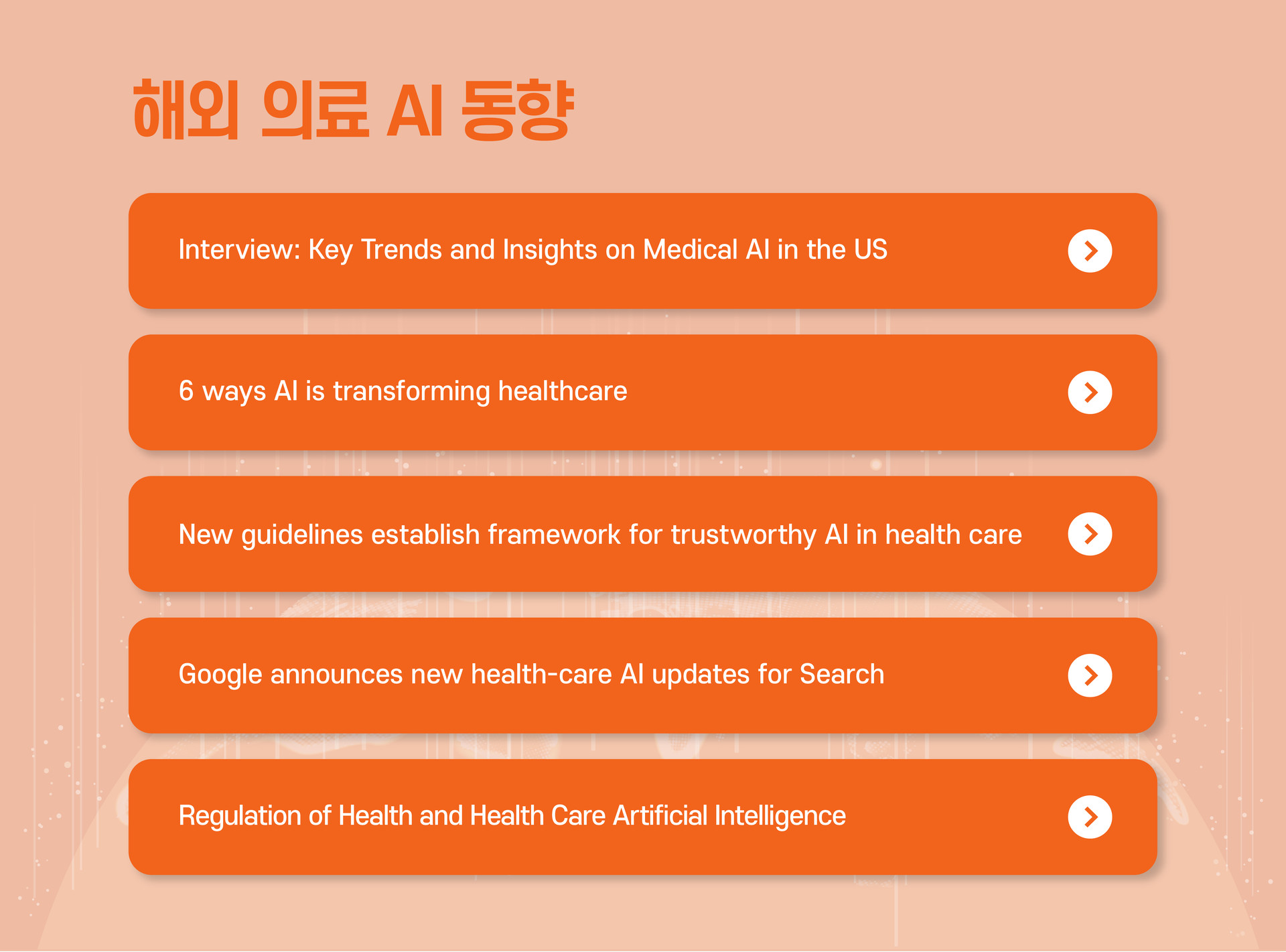 해외 의료 AI 동향

Interview: Key Trends and Insights on Medical AI in the US

6 ways AI is transforming healthcare

New guidelines establish framework for trustworthy AI in health care

Google announces new health-care AI updates for Search

Regulation of Health and Health Care Artificial Intelligence